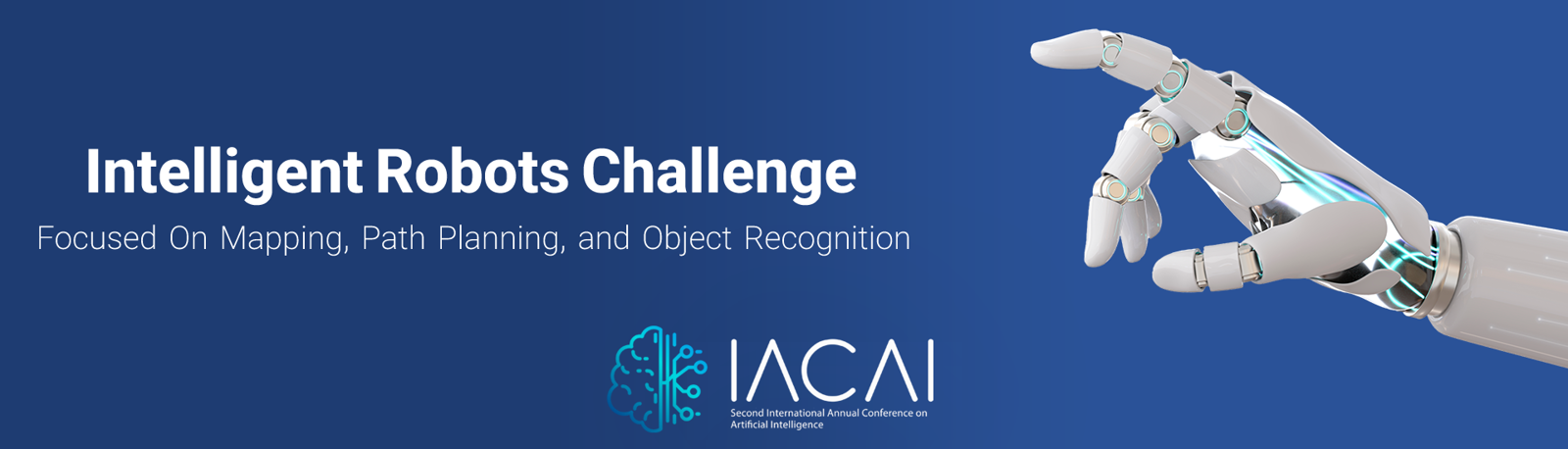 Intelligent Robots Challenge

Focused On Mapping, Path Planning, and Object Recognition

IACAI

Second International Annual Conference on Artificial Intelligence